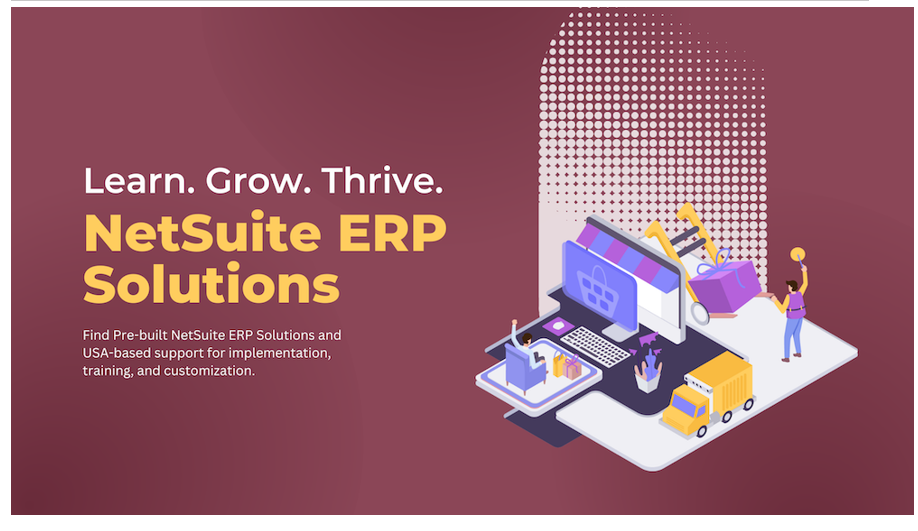 Learn. Grow. Thrive.

NetSuite ERP Solutions

Find Pre-built NetSuite ERP Solutions and USA-based support for implementation, training, and customization.